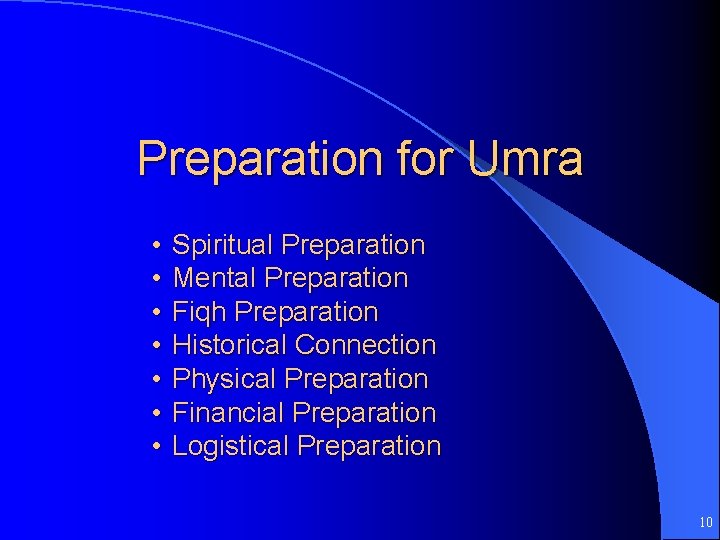 Preparation for Umra

• Spiritual Preparation
• Mental Preparation
• Fiqh Preparation
• Historical Connection
• Physical Preparation
• Financial Preparation
• Logistical Preparation

10